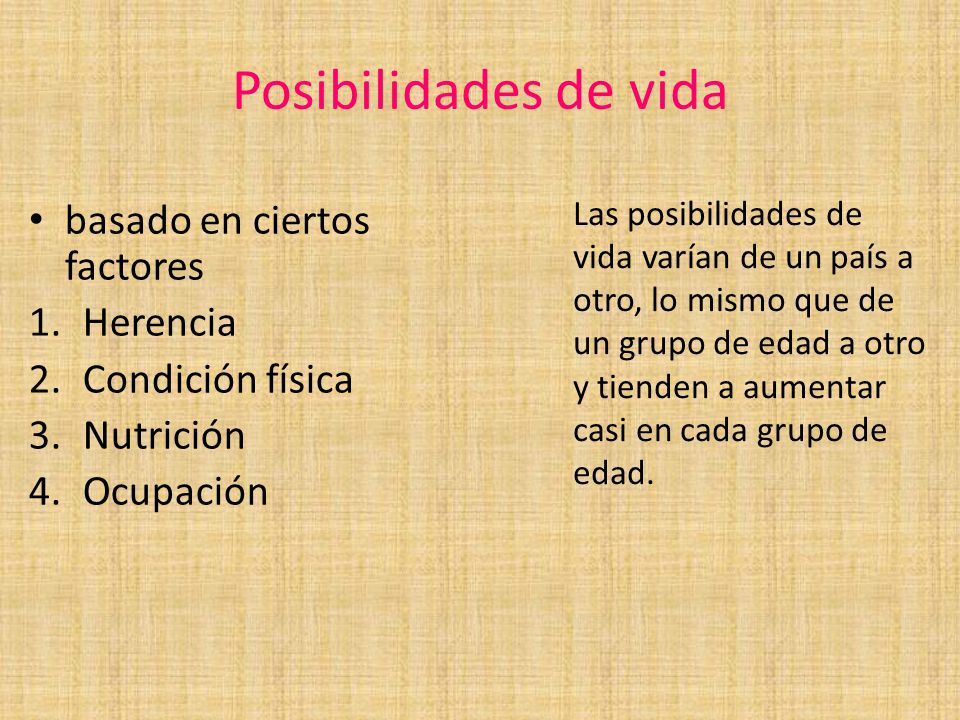 Posibilidades de vida

• basado en ciertos factores
1. Herencia
2. Condición física
3. Nutrición
4. Ocupación

Las posibilidades de vida varían de un país a otro, lo mismo que de un grupo de edad a otro y tienden a aumentar casi en cada grupo de edad.